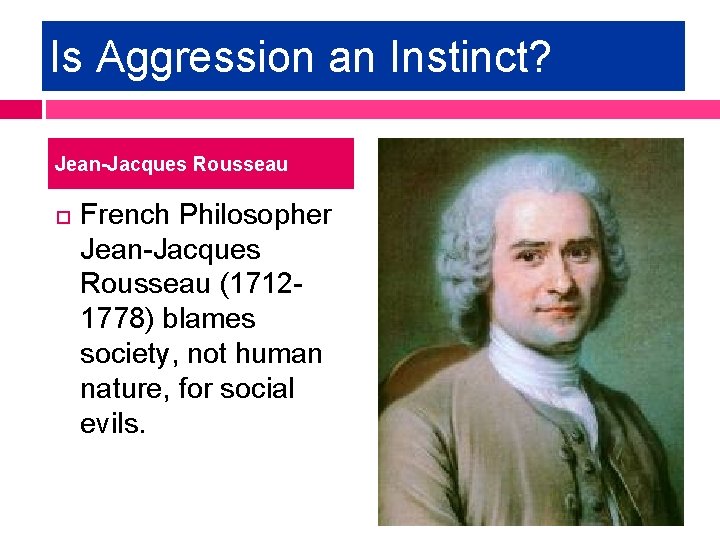 Is Aggression an Instinct?

Jean-Jacques Rousseau

French Philosopher Jean-Jacques Rousseau (1712-1778) blames society, not human nature, for social evils.